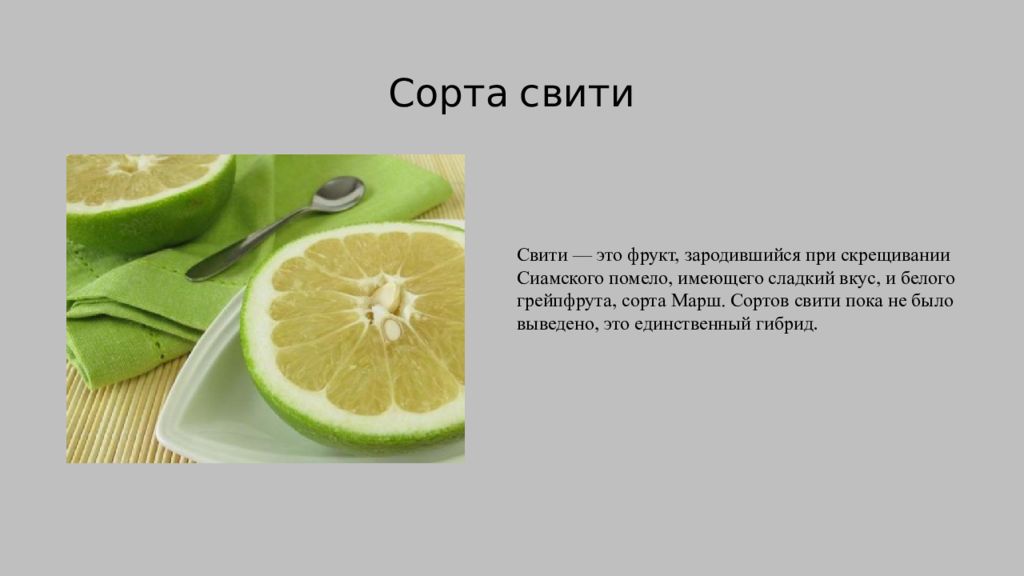 Сорта свити

Свити — это фрукт, зародившийся при скрещивании Сиамского помело, имеющего сладкий вкус, и белого грейпфрута, сорта Марш. Сортов свити пока не было выведено, это единственный гибрид.